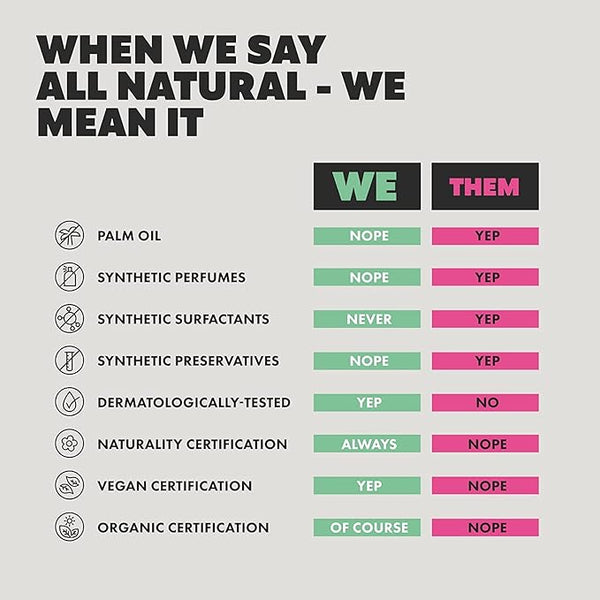 WHEN WE SAY ALL NATURAL - WE MEAN IT

| | WE | THEM |
|---|---|---|
| PALM OIL | NOPE | YEP |
| SYNTHETIC PERFUMES | NOPE | YEP |
| SYNTHETIC SURFACTANTS | NEVER | YEP |
| SYNTHETIC PRESERVATIVES | NOPE | YEP |
| DERMATOLOGICALLY-TESTED | YEP | NO |
| NATURALITY CERTIFICATION | ALWAYS | NOPE |
| VEGAN CERTIFICATION | YEP | NOPE |
| ORGANIC CERTIFICATION | OF COURSE | NOPE |